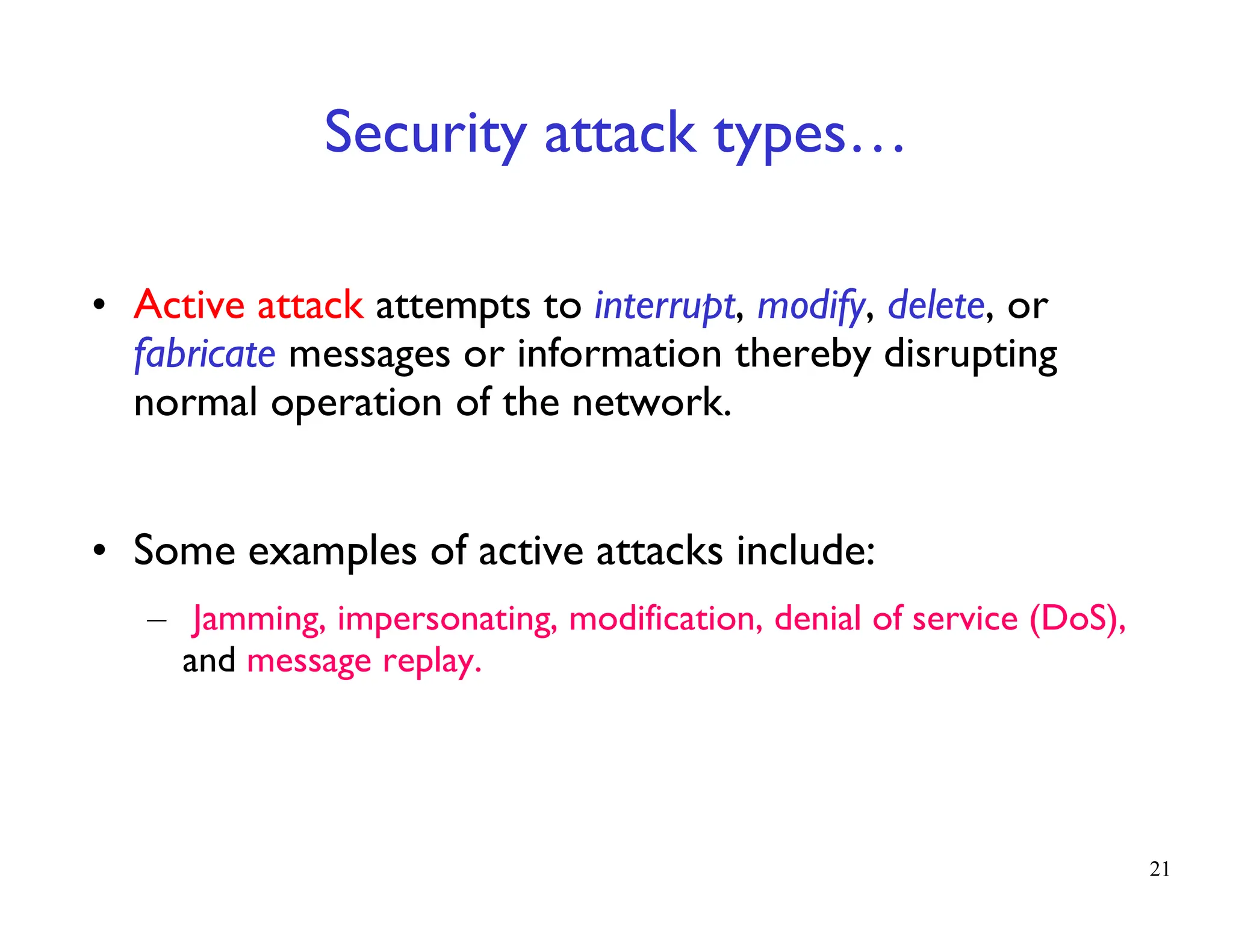 Security attack types…

• Active attack attempts to interrupt, modify, delete, or fabricate messages or information thereby disrupting normal operation of the network.

• Some examples of active attacks include:

– Jamming, impersonating, modification, denial of service (DoS), and message replay.

21